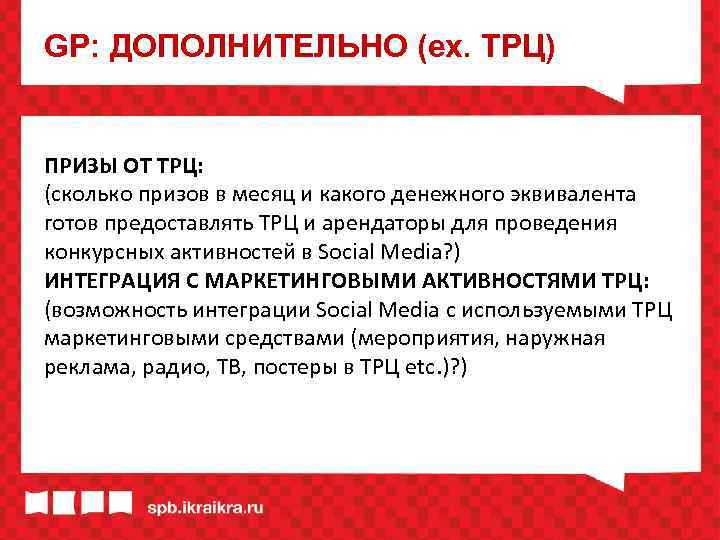 GP: ДОПОЛНИТЕЛЬНО (ex. ТРЦ)

ПРИЗЫ ОТ ТРЦ:
(сколько призов в месяц и какого денежного эквивалента готов предоставлять ТРЦ и арендаторы для проведения конкурсных активностей в Social Media?)
ИНТЕГРАЦИЯ С МАРКЕТИНГОВЫМИ АКТИВНОСТЯМИ ТРЦ:
(возможность интеграции Social Media с используемыми ТРЦ маркетинговыми средствами (мероприятия, наружная реклама, радио, ТВ, постеры в ТРЦ etc.)?)

spb.ikraikra.ru